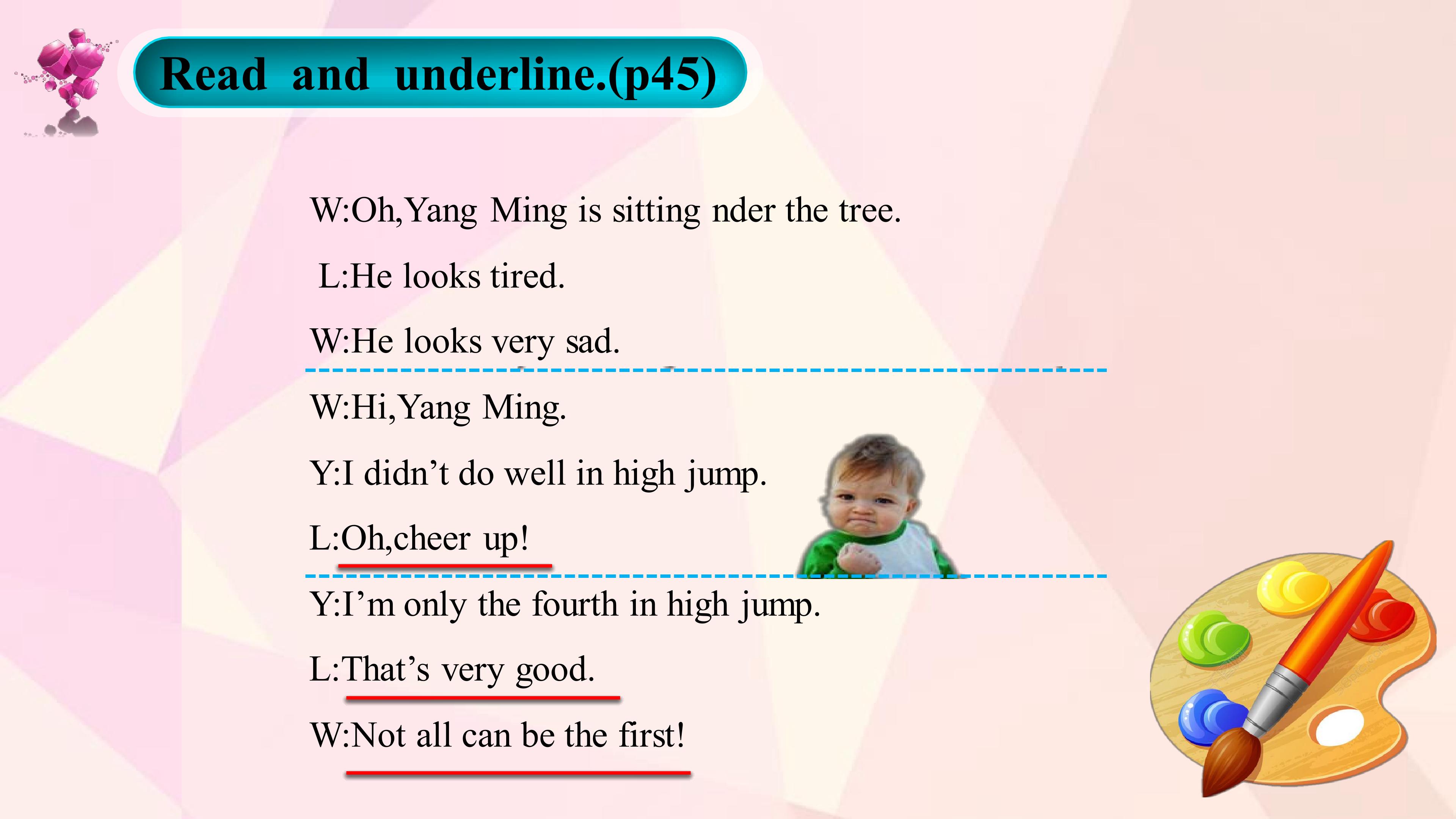 Read and underline.(p45)

W:Oh,Yang Ming is sitting nder the tree.

L:He looks tired.

W:He looks very sad.

W:Hi,Yang Ming.

Y:I didn’t do well in high jump.

L:Oh,cheer up!

Y:I’m only the fourth in high jump.

L:That’s very good.

W:Not all can be the first!